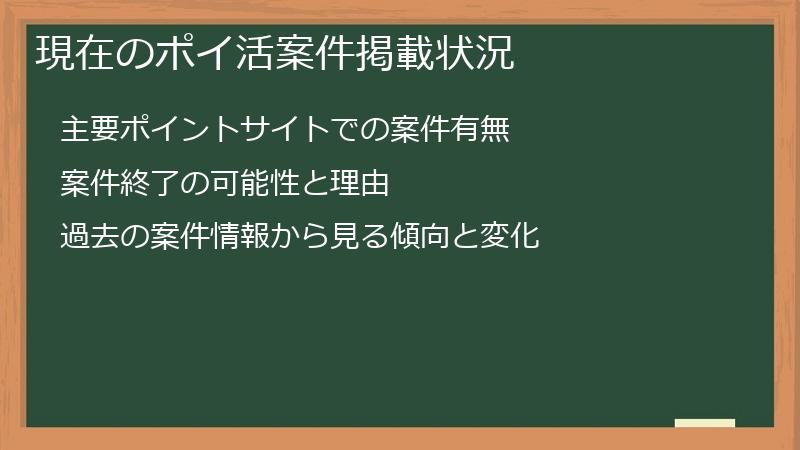 現在のポイ活案件掲載状況

主要ポイントサイトでの案件有無

案件終了の可能性と理由

過去の案件情報から見る傾向と変化